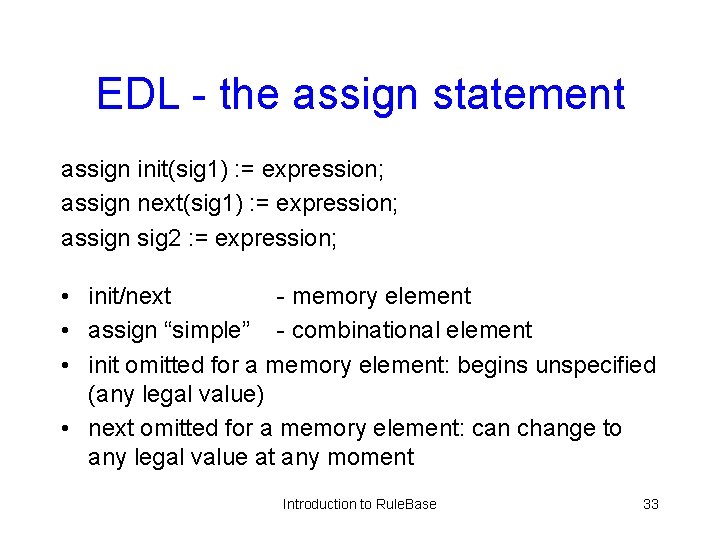 EDL - the assign statement

assign init(sig1) := expression;
assign next(sig1) := expression;
assign sig2 := expression;

• init/next - memory element
• assign "simple" - combinational element
• init omitted for a memory element: begins unspecified (any legal value)
• next omitted for a memory element: can change to any legal value at any moment

Introduction to RuleBase

33